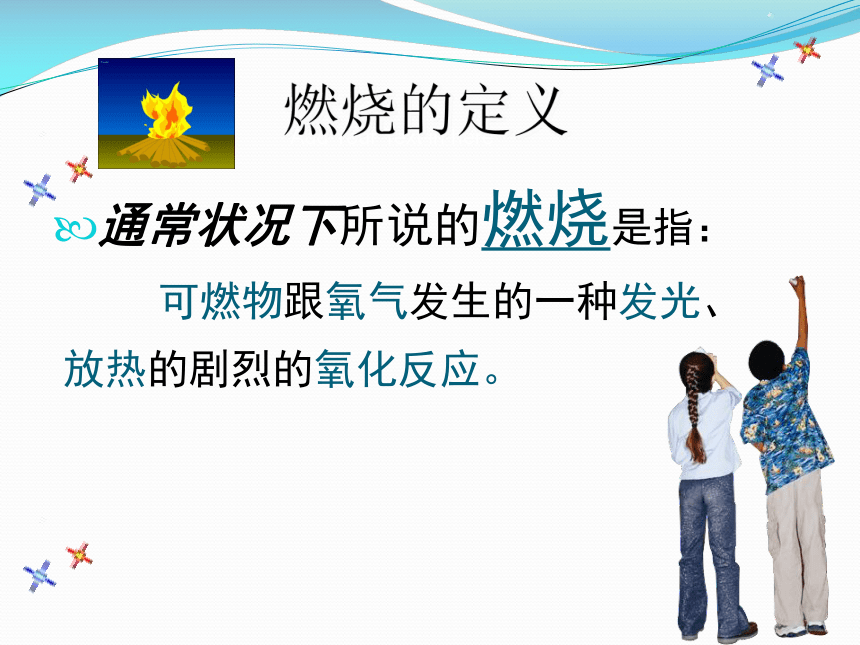 燃烧的定义

通常状况下所说的燃烧是指：

可燃物跟氧气发生的一种发光、放热的剧烈的氧化反应。